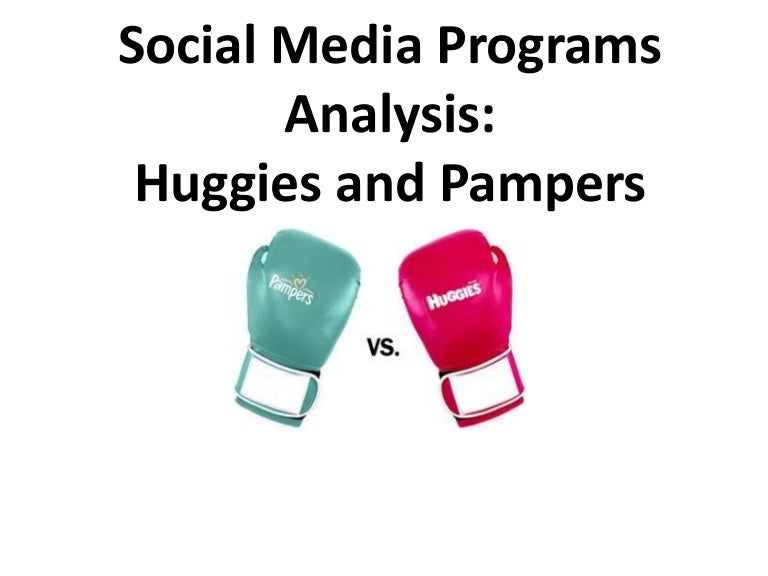 Social Media Programs Analysis:
Huggies and Pampers

Pampers

VS.

HUGGIES